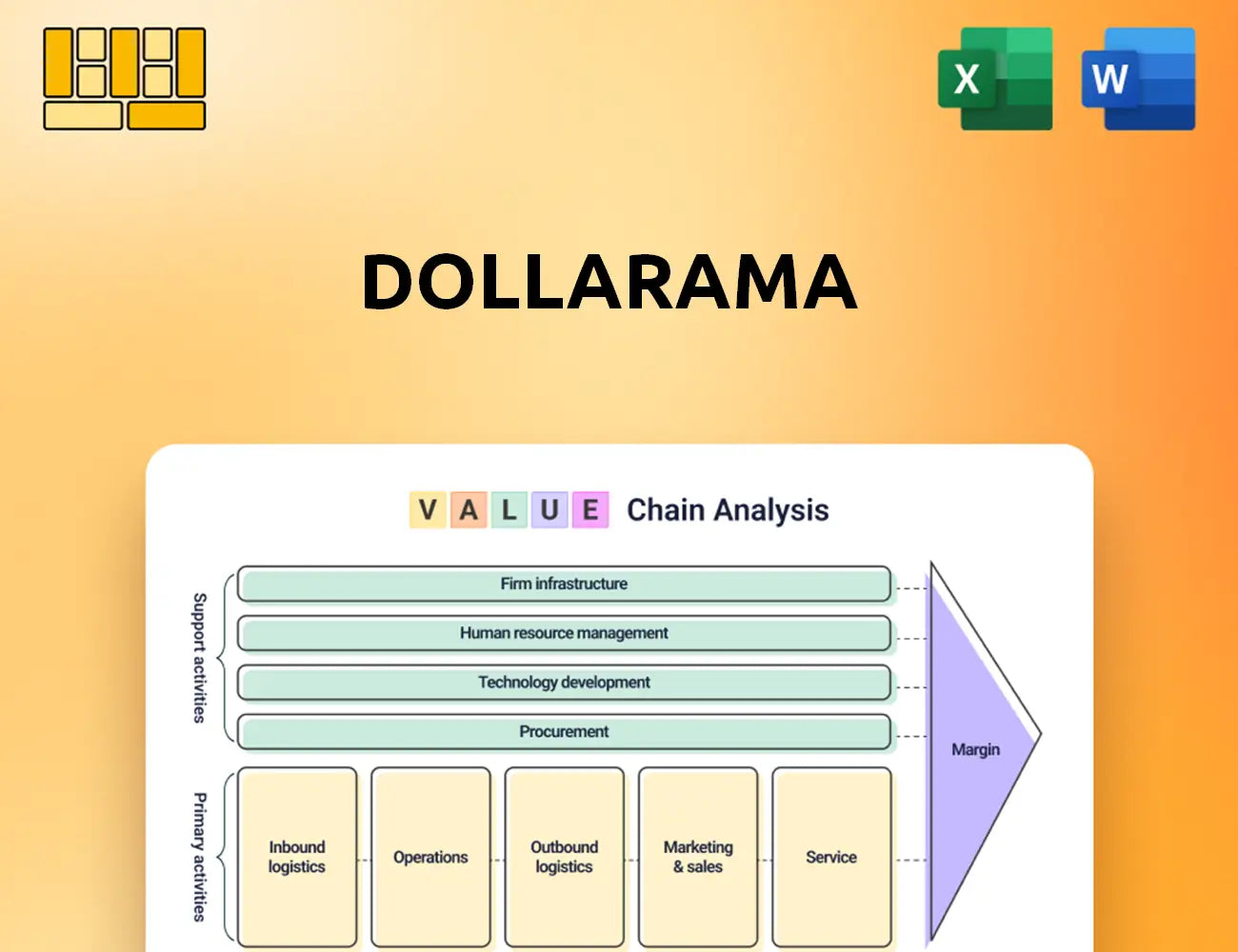 X

W

DOLLARAMA

V A L U E Chain Analysis

Support activities

Firm infrastructure

Human resource management

Technology development

Procurement

Primary activities

Inbound logistics

Operations

Outbound logistics

Marketing & sales

Service

Margin